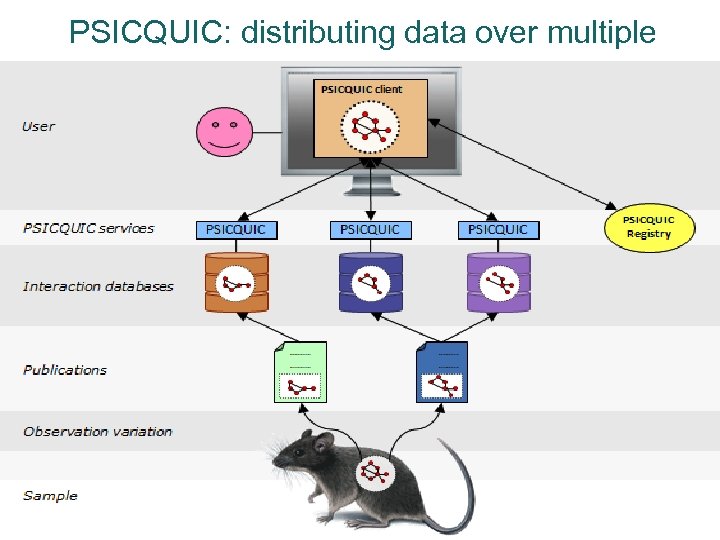 PSICQUIC: distributing data over multiple

User

PSICQUIC client

PSICQUIC services

PSICQUIC

PSICQUIC

PSICQUIC

PSICQUIC Registry

Interaction databases

Publications

Observation variation

Sample